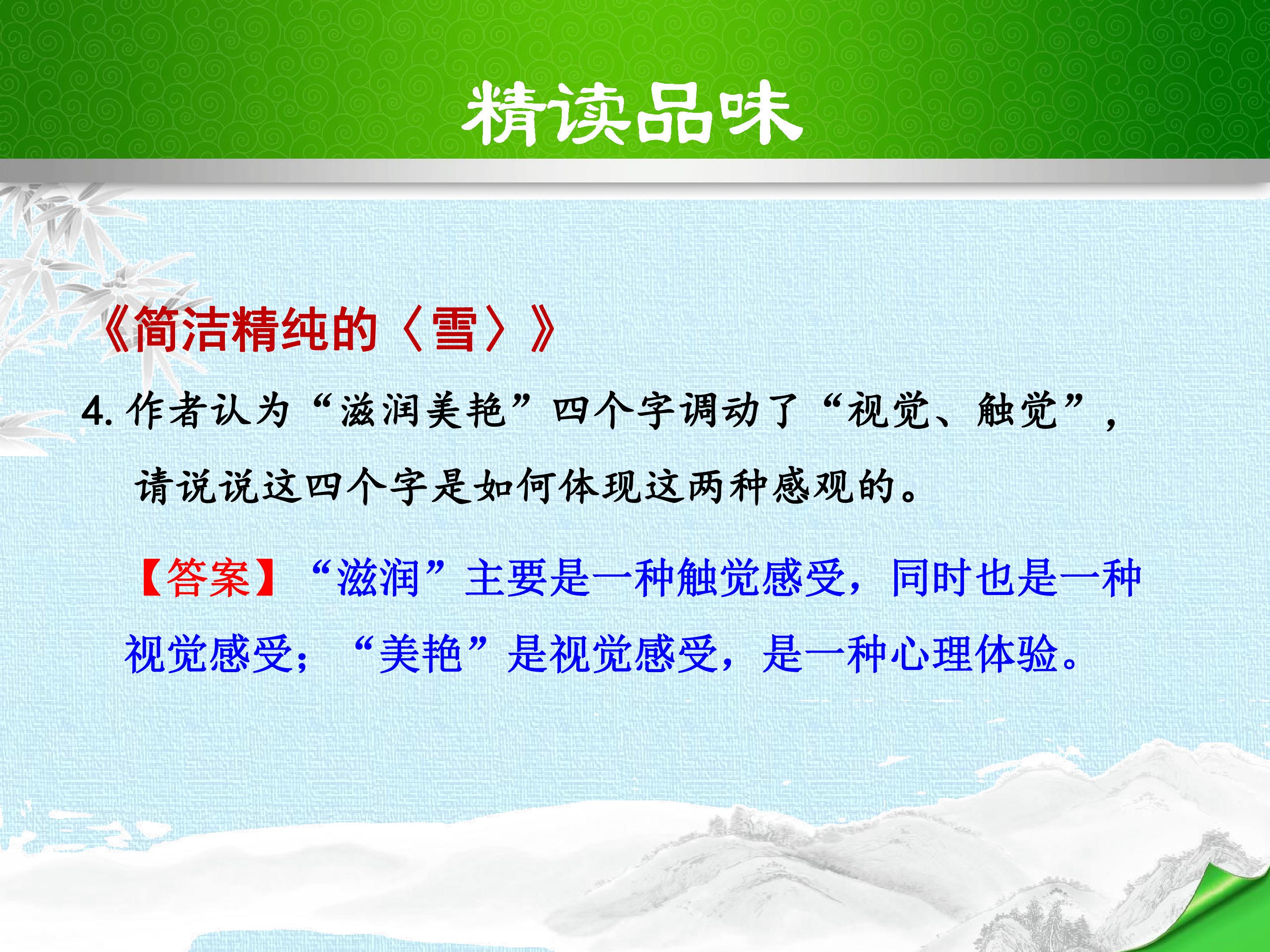 精读品味

《简洁精纯的〈雪〉》

4. 作者认为“滋润美艳”四个字调动了“视觉、触觉”，请说说这四个字是如何体现这两种感观的。

【答案】“滋润”主要是一种触觉感受，同时也是一种视觉感受；“美艳”是视觉感受，是一种心理体验。